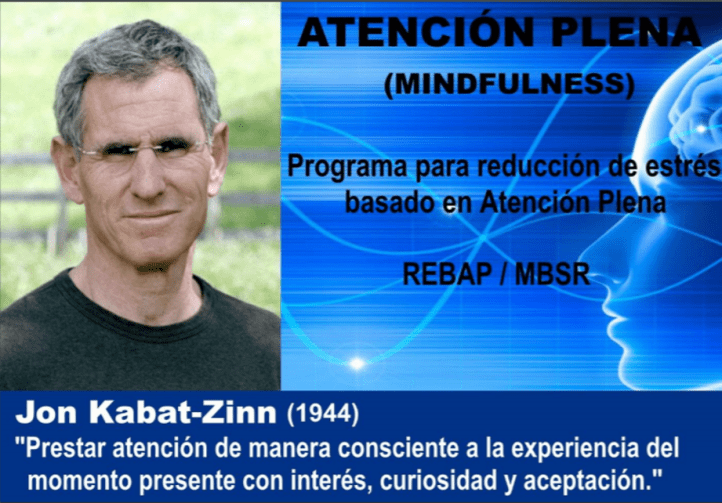 ATENCIÓN PLENA
(MINDFULNESS)

Programa para reducción de estrés basado en Atención Plena

REBAP / MBSR

Jon Kabat-Zinn (1944)
"Prestar atención de manera consciente a la experiencia del momento presente con interés, curiosidad y aceptación."